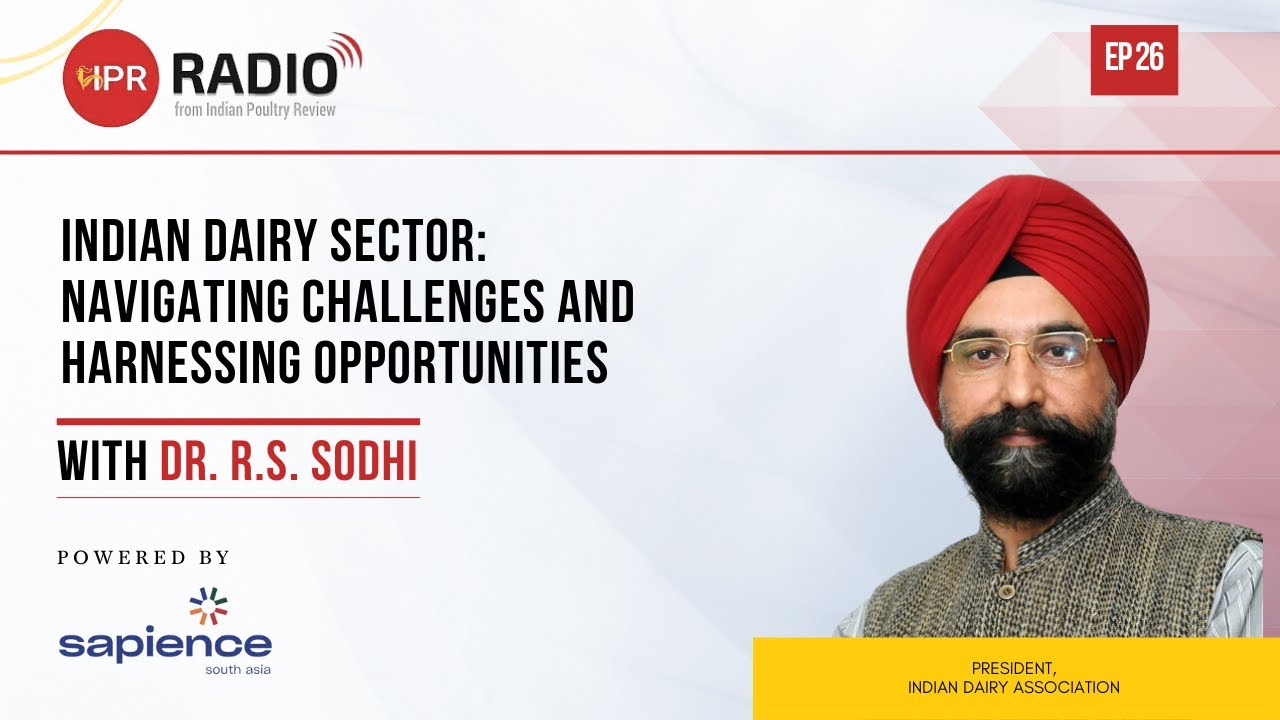 IPR RADIO
from Indian Poultry Review

EP 26

INDIAN DAIRY SECTOR: NAVIGATING CHALLENGES AND HARNESSING OPPORTUNITIES

WITH DR. R.S. SODHI

POWERED BY

sapience
south asia

PRESIDENT,
INDIAN DAIRY ASSOCIATION